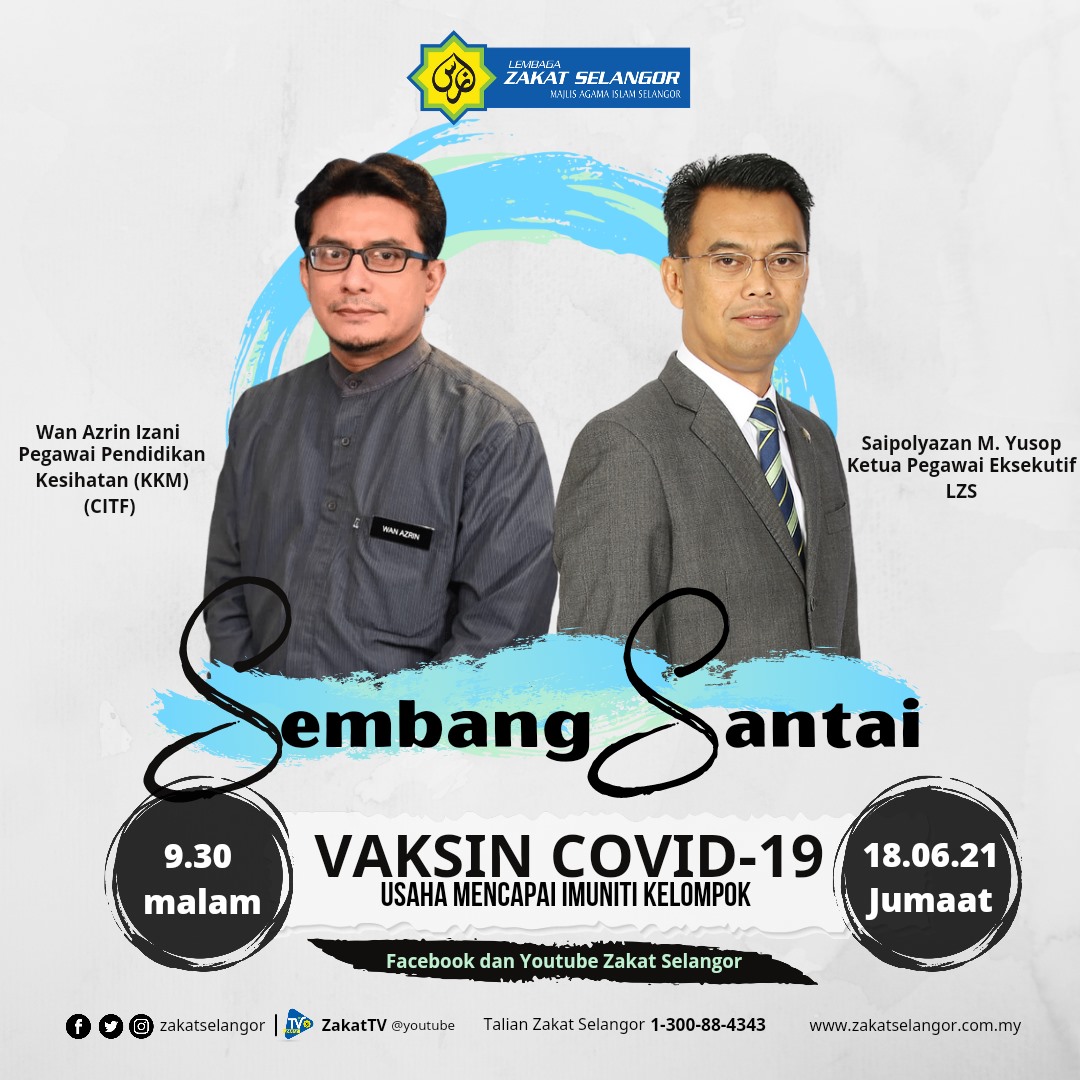 LEMBAGA ZAKAT SELANGOR
MAJLIS AGAMA ISLAM SELANGOR

Wan Azrin Izani
Pegawai Pendidikan Kesihatan (KKM)
(CITF)

WAN AZRIN

Saipolyazan M. Yusop
Ketua Pegawai Eksekutif
LZS

Sembang Santai

9.30 malam

VAKSIN COVID-19
USAHA MENCAPAI IMUNITI KELOMPOK

18.06.21 Jumaat

Facebook dan Youtube Zakat Selangor

zakatselangor | ZakatTV @youtube Talian Zakat Selangor 1-300-88-4343 www.zakatselangor.com.my